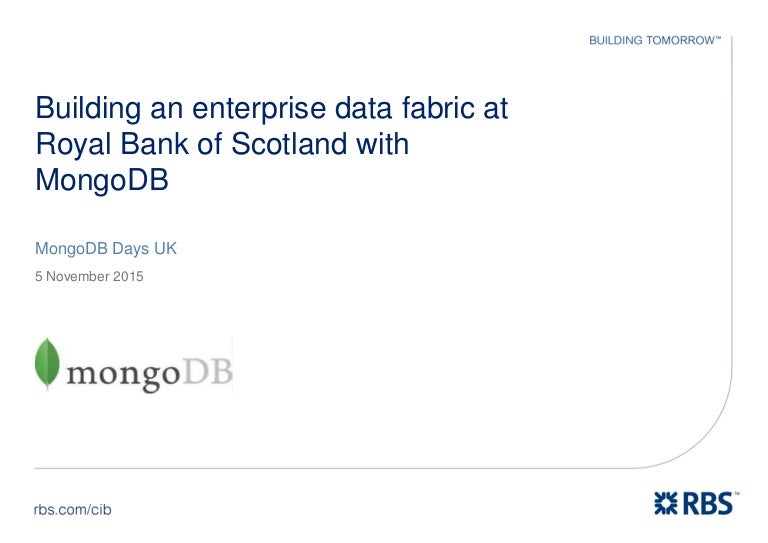 BUILDING TOMORROW™

Building an enterprise data fabric at Royal Bank of Scotland with MongoDB

MongoDB Days UK

5 November 2015

mongoDB

rbs.com/cib

RBS